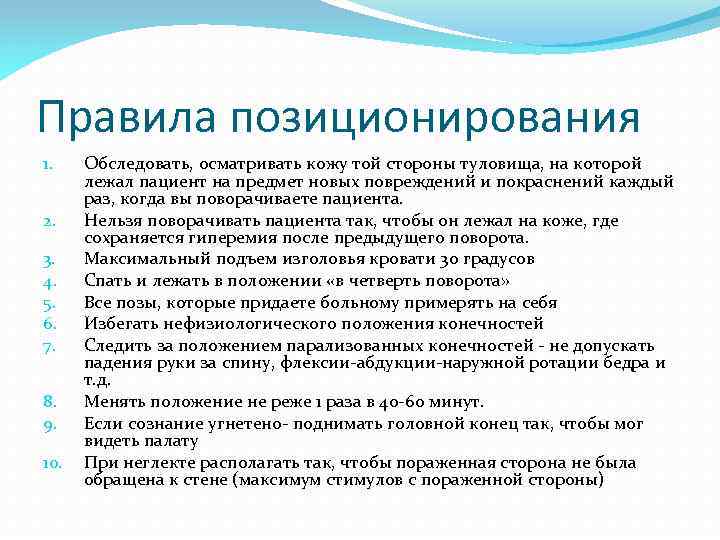 Правила позиционирования

1. Обследовать, осматривать кожу той стороны туловища, на которой лежал пациент на предмет новых повреждений и покраснений каждый раз, когда вы поворачиваете пациента.
2. Нельзя поворачивать пациента так, чтобы он лежал на коже, где сохраняется гиперемия после предыдущего поворота.
3. Максимальный подъем изголовья кровати 30 градусов
4. Спать и лежать в положении «в четверть поворота»
5. Все позы, которые придаете больному примерять на себя
6. Избегать нефизиологического положения конечностей
7. Следить за положением парализованных конечностей - не допускать падения руки за спину, флексии-абдукции-наружной ротации бедра и т.д.
8. Менять положение не реже 1 раза в 40-60 минут.
9. Если сознание угнетено- поднимать головной конец так, чтобы мог видеть палату
10. При неглекте располагать так, чтобы пораженная сторона не была обращена к стене (максимум стимулов с пораженной стороны)